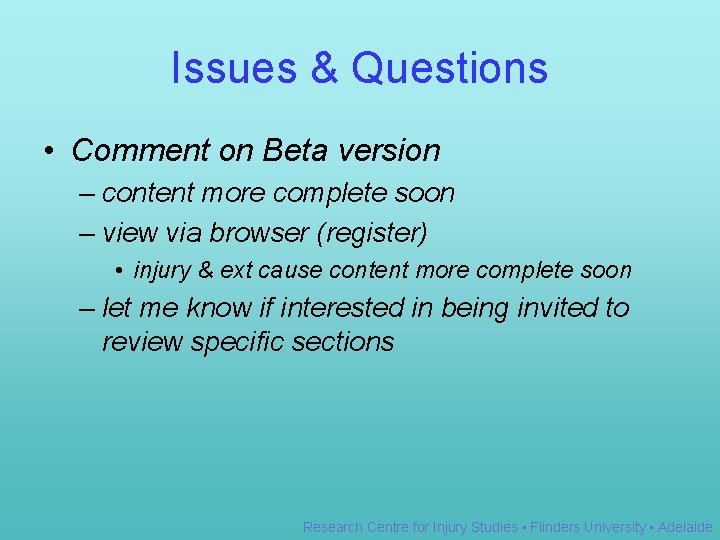 Issues & Questions

• Comment on Beta version
– content more complete soon
– view via browser (register)
• injury & ext cause content more complete soon
– let me know if interested in being invited to review specific sections

Research Centre for Injury Studies • Flinders University • Adelaide